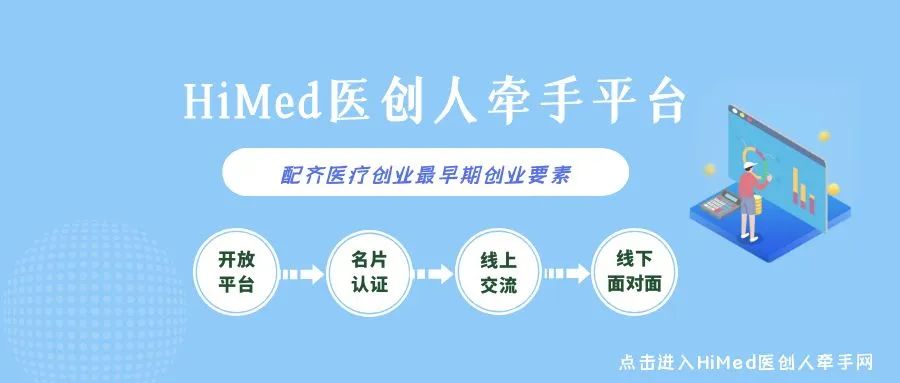 HiMed医创人牵手平台

配齐医疗创业最早期创业要素

开放平台

名片认证

线上交流

线下面对面

点击进入HiMed医创人牵手网